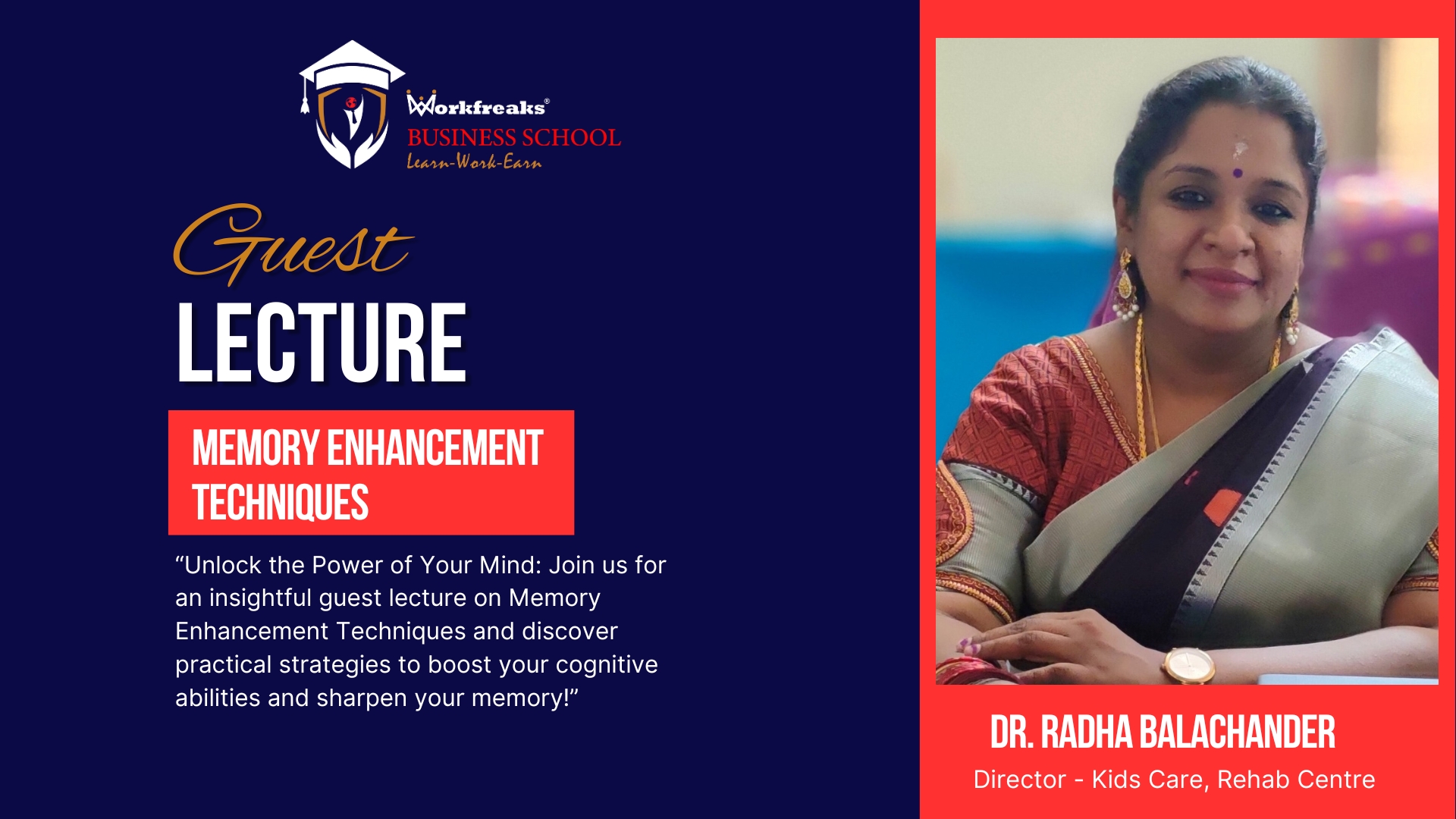 Workfreaks®
BUSINESS SCHOOL
Learn-Work-Earn

Guest
LECTURE

MEMORY ENHANCEMENT TECHNIQUES

“Unlock the Power of Your Mind: Join us for an insightful guest lecture on Memory Enhancement Techniques and discover practical strategies to boost your cognitive abilities and sharpen your memory!”

DR. RADHA BALACHANDER
Director - Kids Care, Rehab Centre